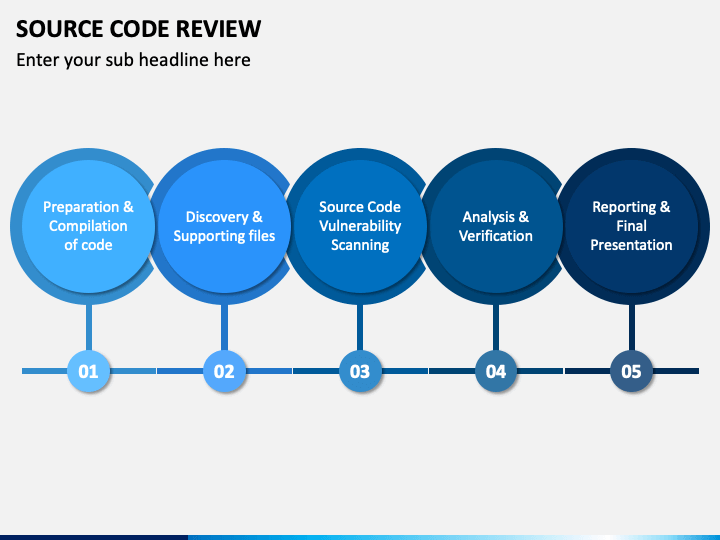 SOURCE CODE REVIEW

Enter your sub headline here

Preparation & Compilation of code

Discovery & Supporting files

Source Code Vulnerability Scanning

Analysis & Verification

Reporting & Final Presentation

01

02

03

04

05